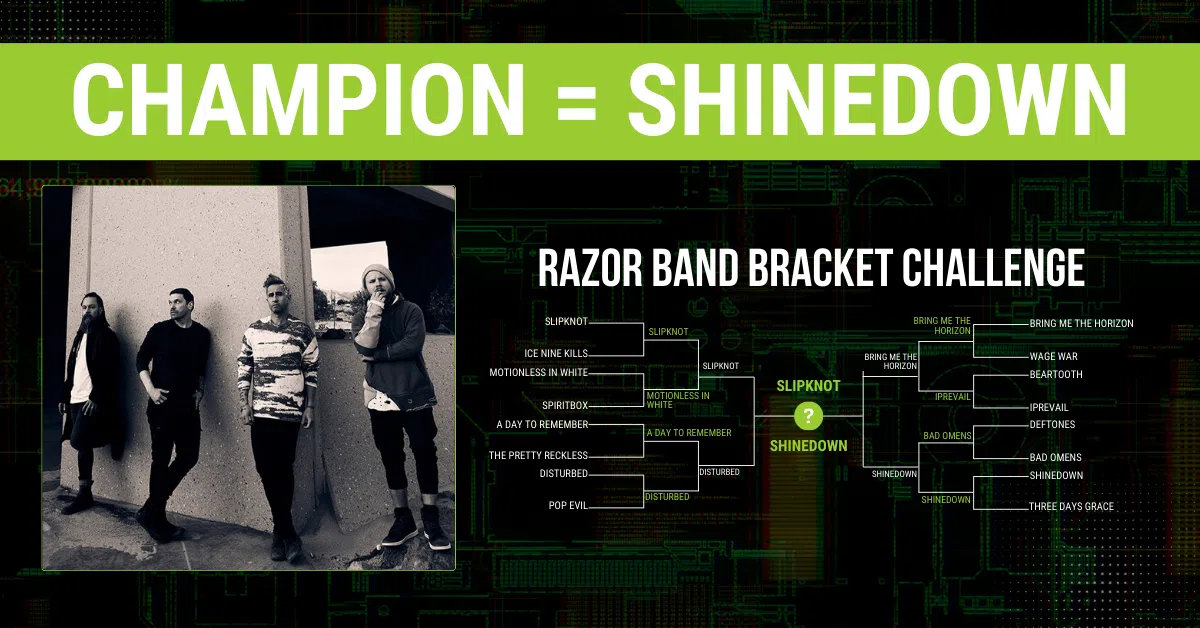 CHAMPION = SHINEDOWN

RAZOR BAND BRACKET CHALLENGE

SLIPKNOT
ICE NINE KILLS
MOTIONLESS IN WHITE
SPIRITBOX
A DAY TO REMEMBER
THE PRETTY RECKLESS
DISTURBED
POP EVIL

SLIPKNOT
MOTIONLESS IN WHITE
A DAY TO REMEMBER
DISTURBED

SLIPKNOT
DISTURBED

SLIPKNOT
?
SHINEDOWN

BRING ME THE HORIZON
SHINEDOWN

BRING ME THE HORIZON
IPREVAIL
BAD OMENS
SHINEDOWN

BRING ME THE HORIZON
WAGE WAR
BEARTOOTH
IPREVAIL
DEFTONES
BAD OMENS
SHINEDOWN
THREE DAYS GRACE